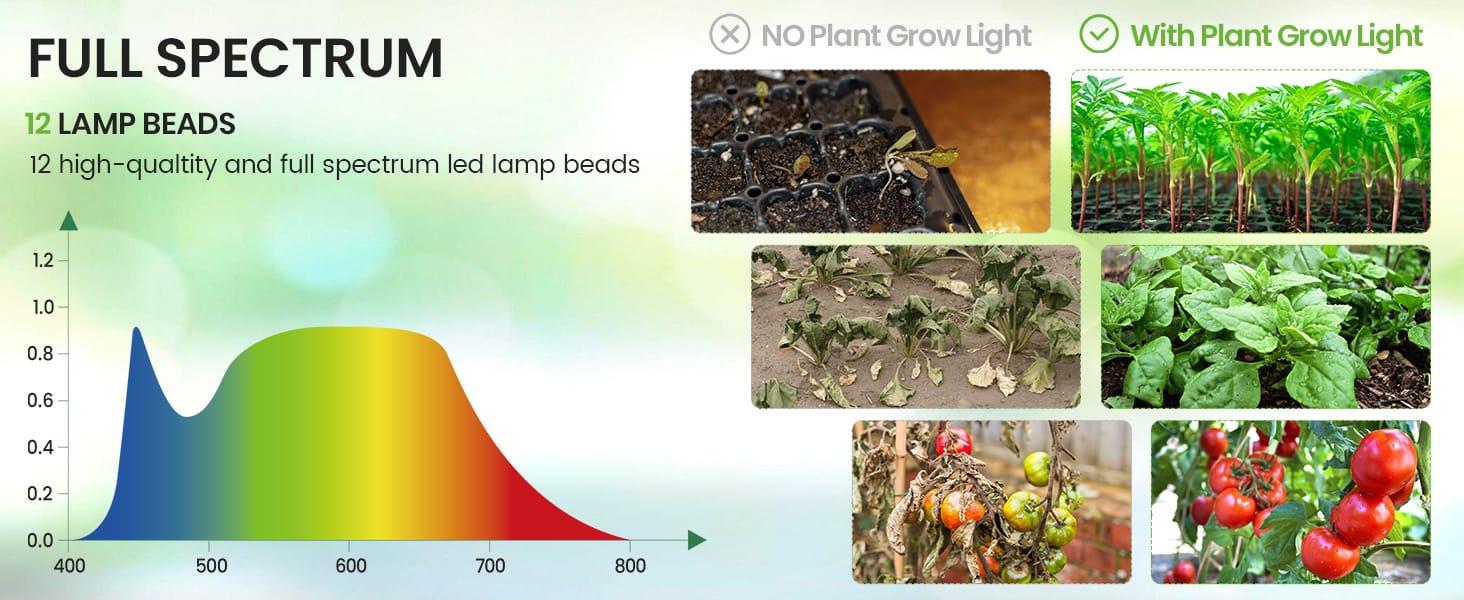 FULL SPECTRUM

12 LAMP BEADS

12 high-qualtity and full spectrum led lamp beads

1.2
1.0
0.8
0.6
0.4
0.2
0.0
400
500
600
700
800

NO Plant Grow Light

With Plant Grow Light